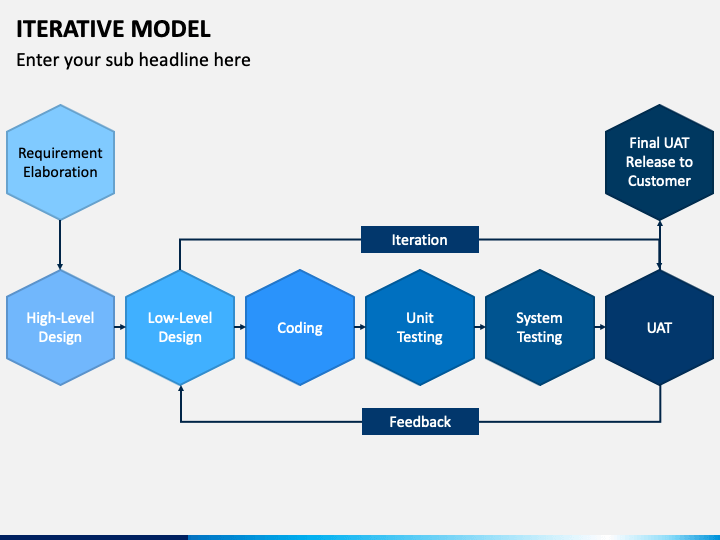 ITERATIVE MODEL

Enter your sub headline here

Requirement Elaboration

Final UAT Release to Customer

Iteration

High-Level Design

Low-Level Design

Coding

Unit Testing

System Testing

UAT

Feedback